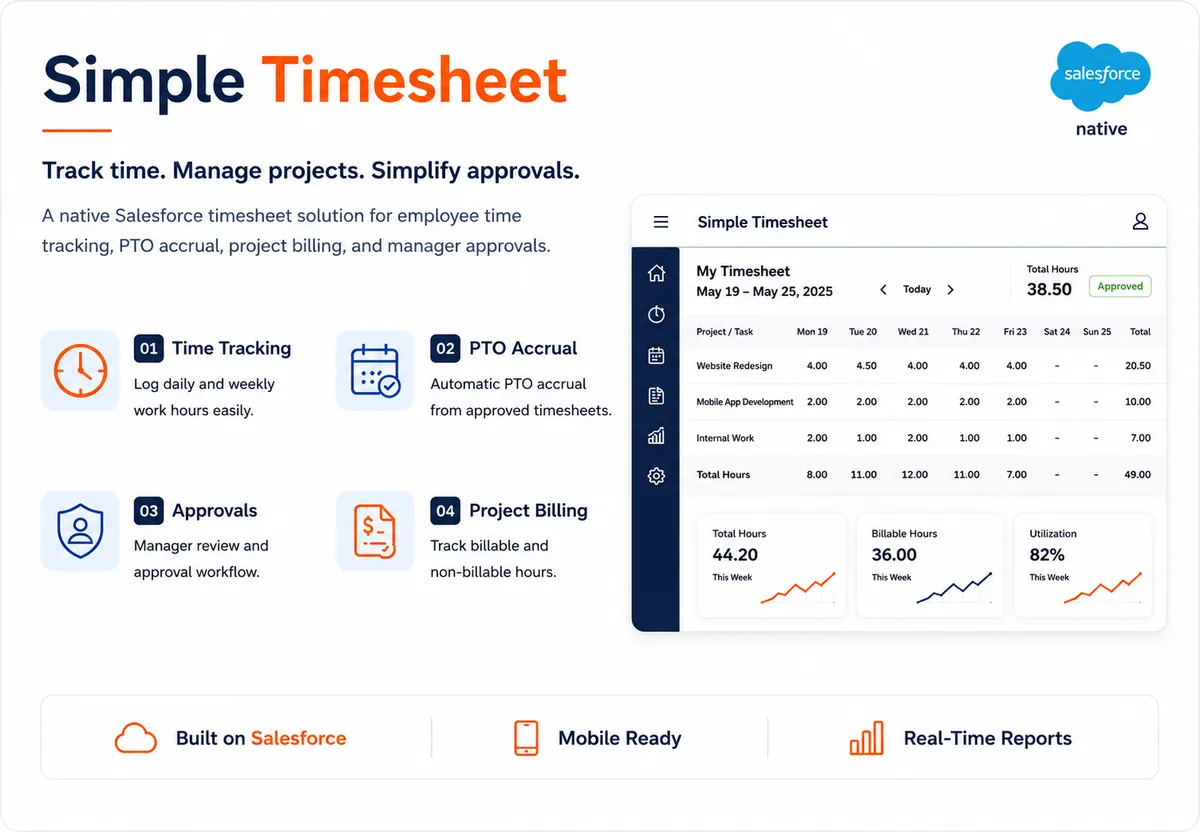 Simple Timesheet

salesforce
native

Track time. Manage projects. Simplify approvals.

A native Salesforce timesheet solution for employee time tracking, PTO accrual, project billing, and manager approvals.

01 Time Tracking
Log daily and weekly work hours easily.

02 PTO Accrual
Automatic PTO accrual from approved timesheets.

03 Approvals
Manager review and approval workflow.

04 Project Billing
Track billable and non-billable hours.

Simple Timesheet

My Timesheet
May 19 – May 25, 2025
Today
Total Hours
38.50
Approved

| Project / Task | Mon 19 | Tue 20 | Wed 21 | Thu 22 | Fri 23 | Sat 24 | Sun 25 | Total |
|---|---|---|---|---|---|---|---|---|
| Website Redesign | 4.00 | 4.50 | 4.00 | 4.00 | 4.00 | - | - | 20.50 |
| Mobile App Development | 2.00 | 2.00 | 2.00 | 2.00 | 2.00 | - | - | 10.00 |
| Internal Work | 2.00 | 1.00 | 2.00 | 1.00 | 1.00 | - | - | 7.00 |
| Total Hours | 8.00 | 11.00 | 12.00 | 11.00 | 7.00 | - | - | 49.00 |

Total Hours
44.20
This Week

Billable Hours
36.00
This Week

Utilization
82%
This Week

Built on Salesforce

Mobile Ready

Real-Time Reports